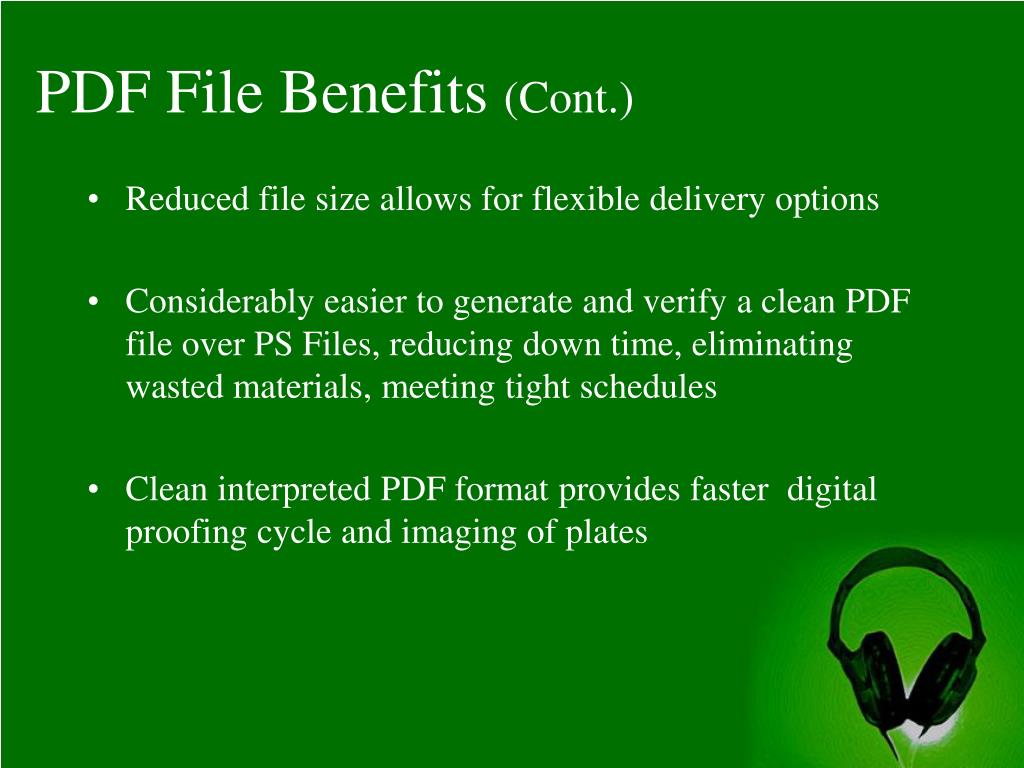 PDF File Benefits (Cont.)

• Reduced file size allows for flexible delivery options

• Considerably easier to generate and verify a clean PDF file over PS Files, reducing down time, eliminating wasted materials, meeting tight schedules

• Clean interpreted PDF format provides faster digital proofing cycle and imaging of plates